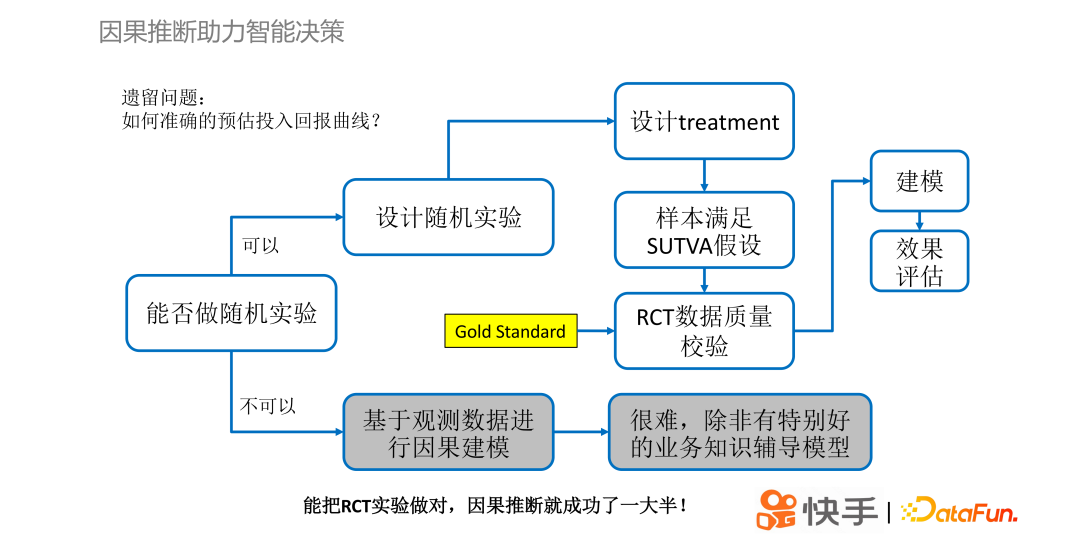 因果推断助力智能决策

遗留问题：
如何准确的预估投入回报曲线？

能否做随机实验

可以

设计随机实验

设计treatment

样本满足SUTVA假设

Gold Standard

RCT数据质量校验

建模

效果评估

不可以

基于观测数据进行因果建模

很难，除非有特别好的业务知识辅导模型

能把RCT实验做对，因果推断就成功了一大半！

快手 | DataFun.